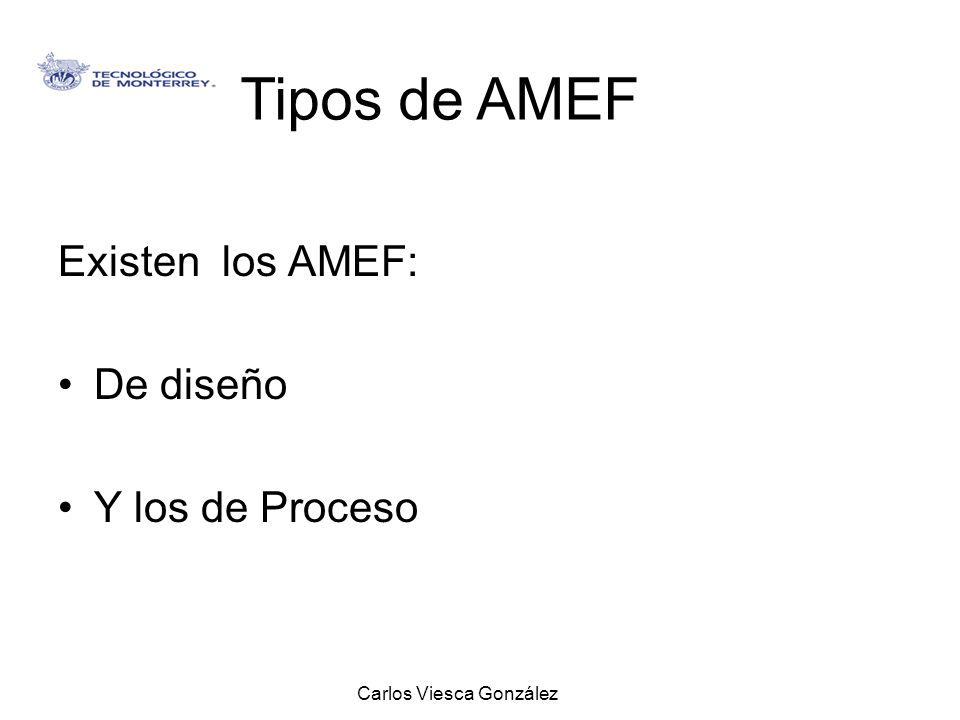 TECNOLÓGICO DE MONTERREY.

Tipos de AMEF

Existen los AMEF:

• De diseño

• Y los de Proceso

Carlos Viesca González